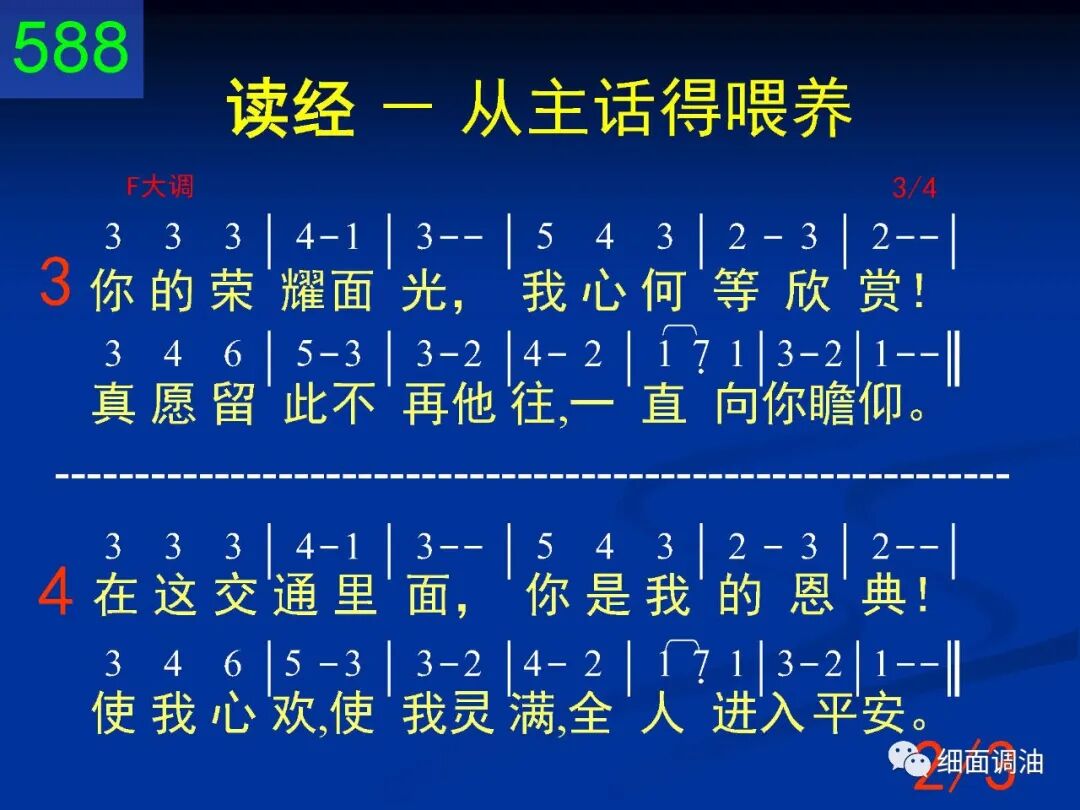 588

读经 一 从主话得喂养

F大调 3/4

3 3 3 | 4-1 | 3-- | 5 4 3 | 2 - 3 | 2-- |

3 你 的 荣 耀面 光， 我 心 何 等 欣 赏！

3 4 6 | 5-3 | 3-2 | 4- 2 | 1 7 1 | 3-2 | 1-- ‖

真 愿 留 此不 再他 往,一 直 向你瞻仰。

------------------------------------------------------------

3 3 3 | 4-1 | 3-- | 5 4 3 | 2 - 3 | 2-- |

4 在 这 交 通 里 面， 你 是 我 的 恩 典！

3 4 6 | 5 -3 | 3-2 | 4- 2 | 1 7 1 | 3-2 | 1-- ‖

使 我 心 欢,使 我灵 满,全 人 进入平安。

2/3

细面调油